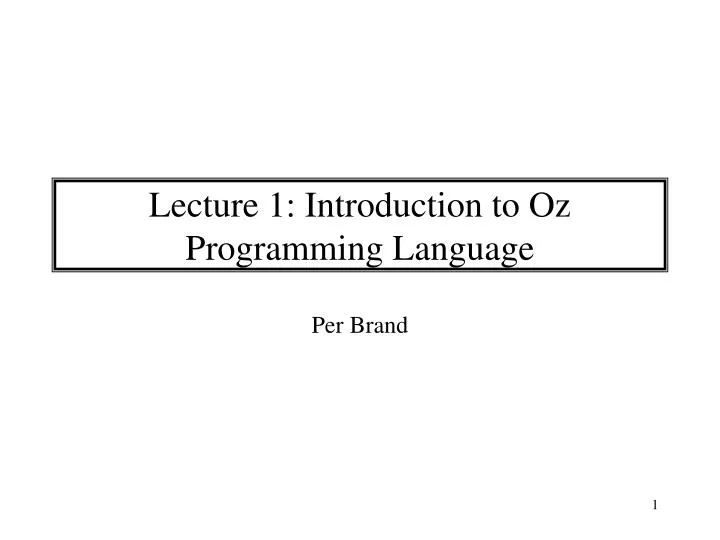 Lecture 1: Introduction to Oz Programming Language

Per Brand

1